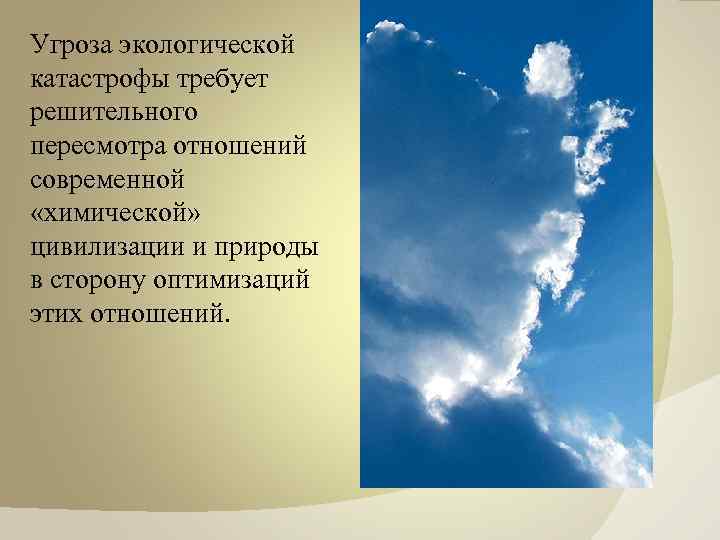 Угроза экологической катастрофы требует решительного пересмотра отношений современной «химической» цивилизации и природы в сторону оптимизаций этих отношений.